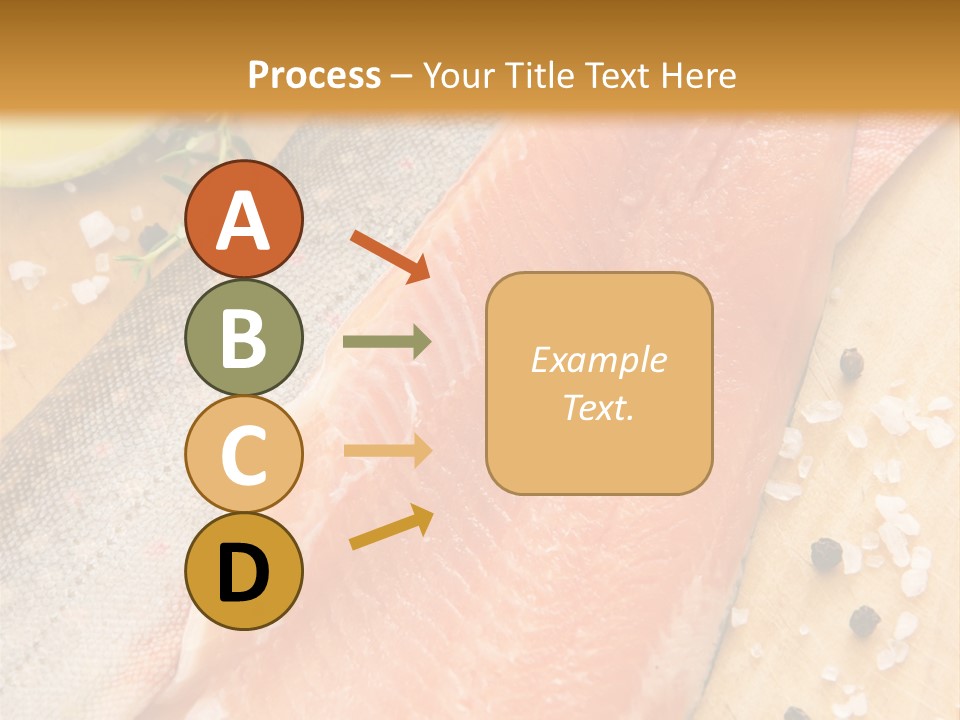 Process – Your Title Text Here

A

B

C

D

Example Text.